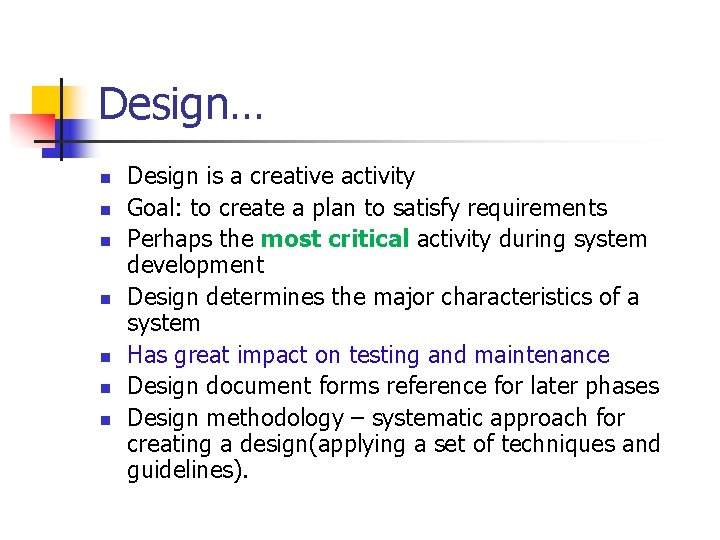 Design…

- Design is a creative activity
- Goal: to create a plan to satisfy requirements
- Perhaps the most critical activity during system development
- Design determines the major characteristics of a system
- Has great impact on testing and maintenance
- Design document forms reference for later phases
- Design methodology – systematic approach for creating a design(applying a set of techniques and guidelines).